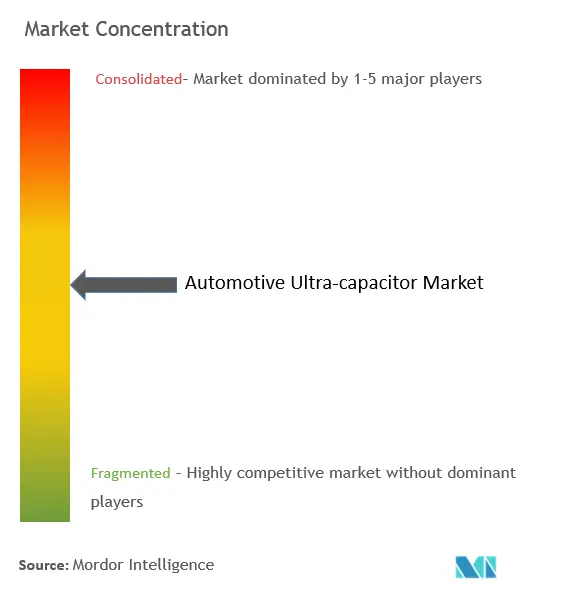 Market Concentration

Consolidated- Market dominated by 1-5 major players

Automotive Ultra-capacitor Market

Fragmented - Highly competitive market without dominant players

Source: Mordor Intelligence